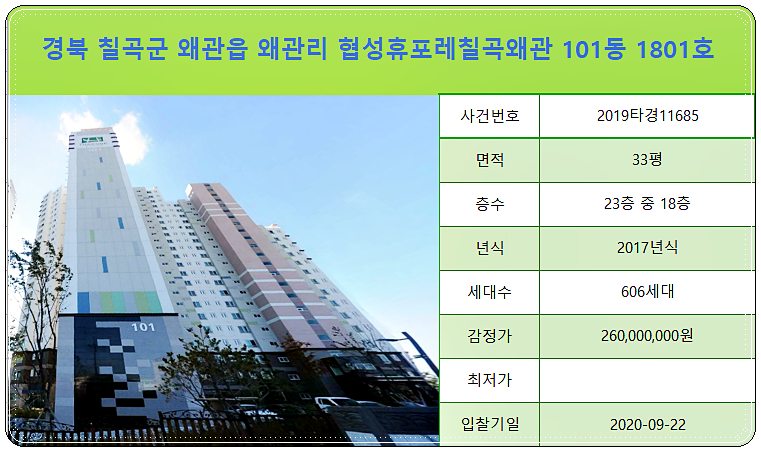 경북 칠곡군 왜관읍 왜관리 협성휴포레칠곡왜관 101동 1801호

101

| 사건번호 | 2019타경11685 |
|---|---|
| 면적 | 33평 |
| 층수 | 23층 중 18층 |
| 년식 | 2017년식 |
| 세대수 | 606세대 |
| 감정가 | 260,000,000원 |
| 최저가 | |
| 입찰기일 | 2020-09-22 |